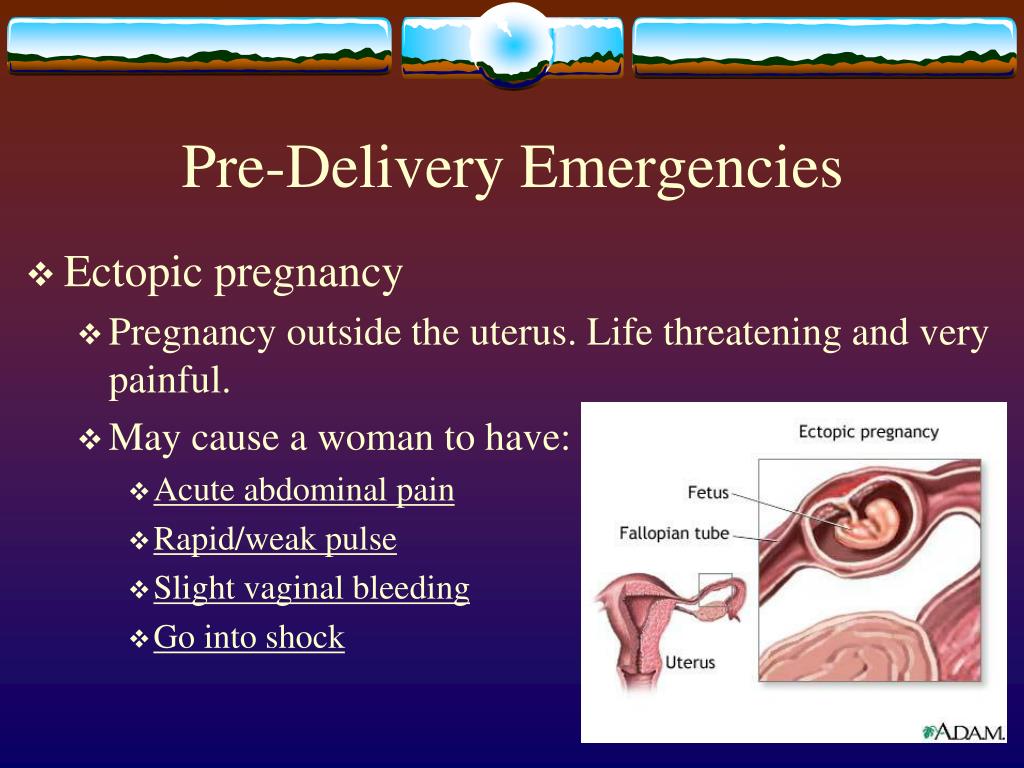 Pre-Delivery Emergencies

❖ Ectopic pregnancy

❖ Pregnancy outside the uterus. Life threatening and very painful.

❖ May cause a woman to have:

❖ Acute abdominal pain

❖ Rapid/weak pulse

❖ Slight vaginal bleeding

❖ Go into shock

Ectopic pregnancy

Fetus

Fallopian tube

Uterus

A.D.A.M.